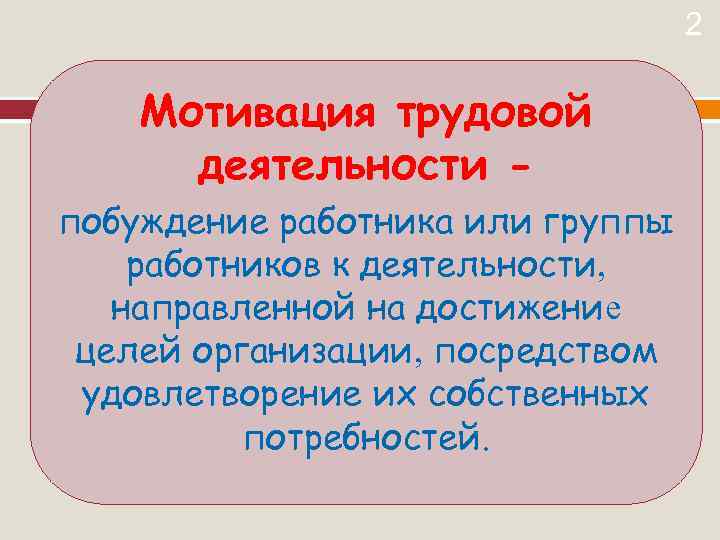 2

Мотивация трудовой деятельности –

побуждение работника или группы работников к деятельности, направленной на достижение целей организации, посредством удовлетворение их собственных потребностей.